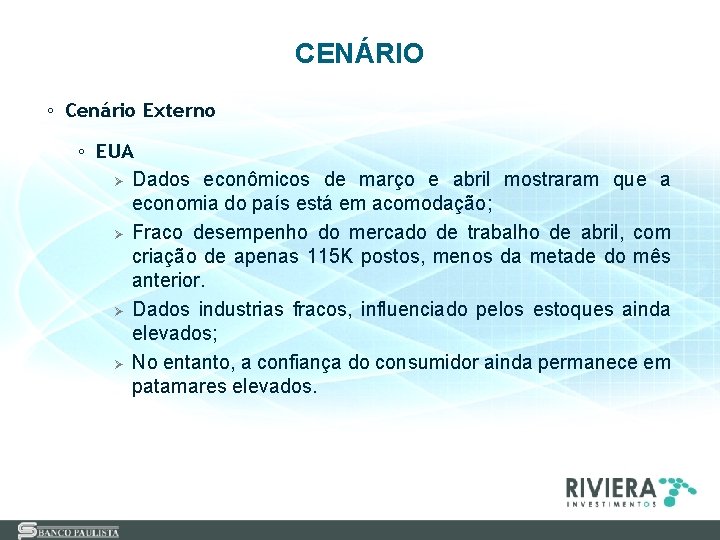 CENÁRIO

◦ Cenário Externo

◦ EUA

➢ Dados econômicos de março e abril mostraram que a economia do país está em acomodação;

➢ Fraco desempenho do mercado de trabalho de abril, com criação de apenas 115K postos, menos da metade do mês anterior.

➢ Dados industrias fracos, influenciado pelos estoques ainda elevados;

➢ No entanto, a confiança do consumidor ainda permanece em patamares elevados.

RIVIERA
INVESTIMENTOS

BANCO PAULISTA